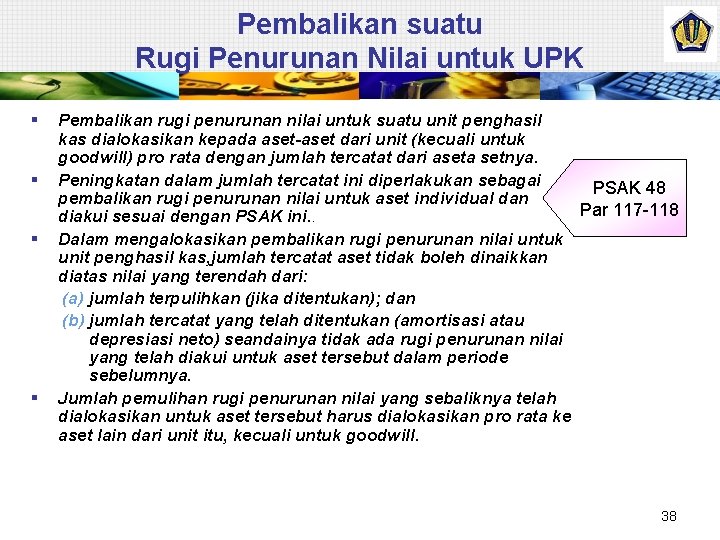 Pembalikan suatu
Rugi Penurunan Nilai untuk UPK

▪ Pembalikan rugi penurunan nilai untuk suatu unit penghasil kas dialokasikan kepada aset-aset dari unit (kecuali untuk goodwill) pro rata dengan jumlah tercatat dari aseta setnya.

▪ Peningkatan dalam jumlah tercatat ini diperlakukan sebagai pembalikan rugi penurunan nilai untuk aset individual dan diakui sesuai dengan PSAK ini..

▪ Dalam mengalokasikan pembalikan rugi penurunan nilai untuk unit penghasil kas,jumlah tercatat aset tidak boleh dinaikkan diatas nilai yang terendah dari:

(a) jumlah terpulihkan (jika ditentukan); dan

(b) jumlah tercatat yang telah ditentukan (amortisasi atau depresiasi neto) seandainya tidak ada rugi penurunan nilai yang telah diakui untuk aset tersebut dalam periode sebelumnya.

▪ Jumlah pemulihan rugi penurunan nilai yang sebaliknya telah dialokasikan untuk aset tersebut harus dialokasikan pro rata ke aset lain dari unit itu, kecuali untuk goodwill.

PSAK 48
Par 117-118

38